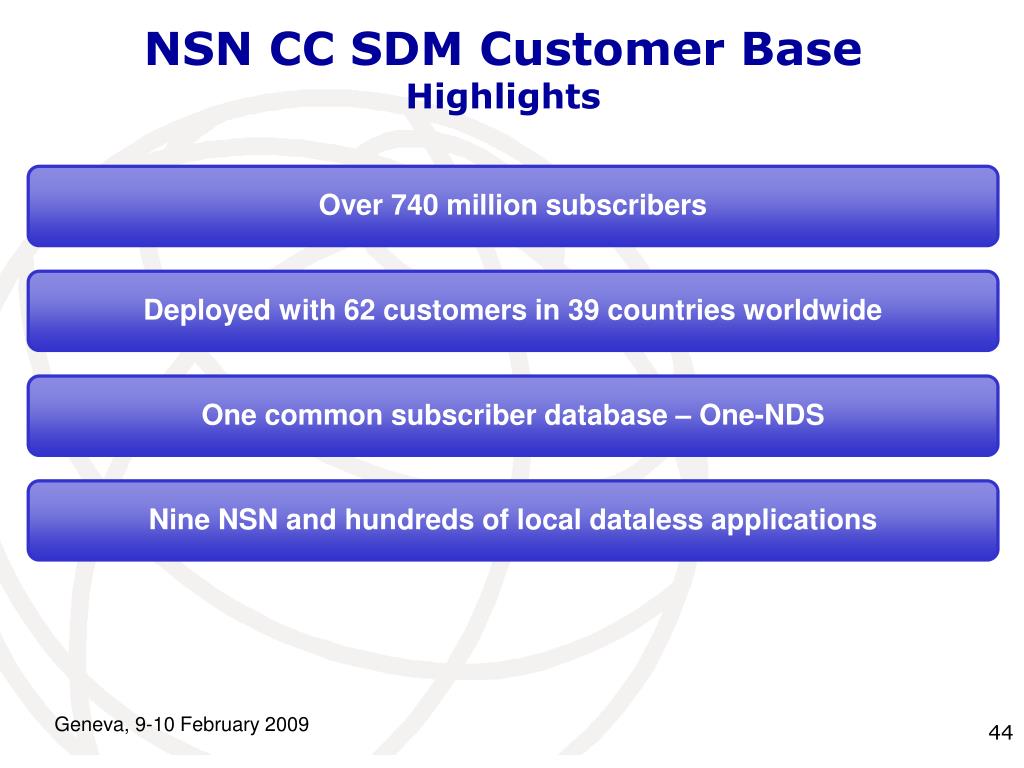 NSN CC SDM Customer Base
Highlights

Over 740 million subscribers

Deployed with 62 customers in 39 countries worldwide

One common subscriber database – One-NDS

Nine NSN and hundreds of local dataless applications

Geneva, 9-10 February 2009

44